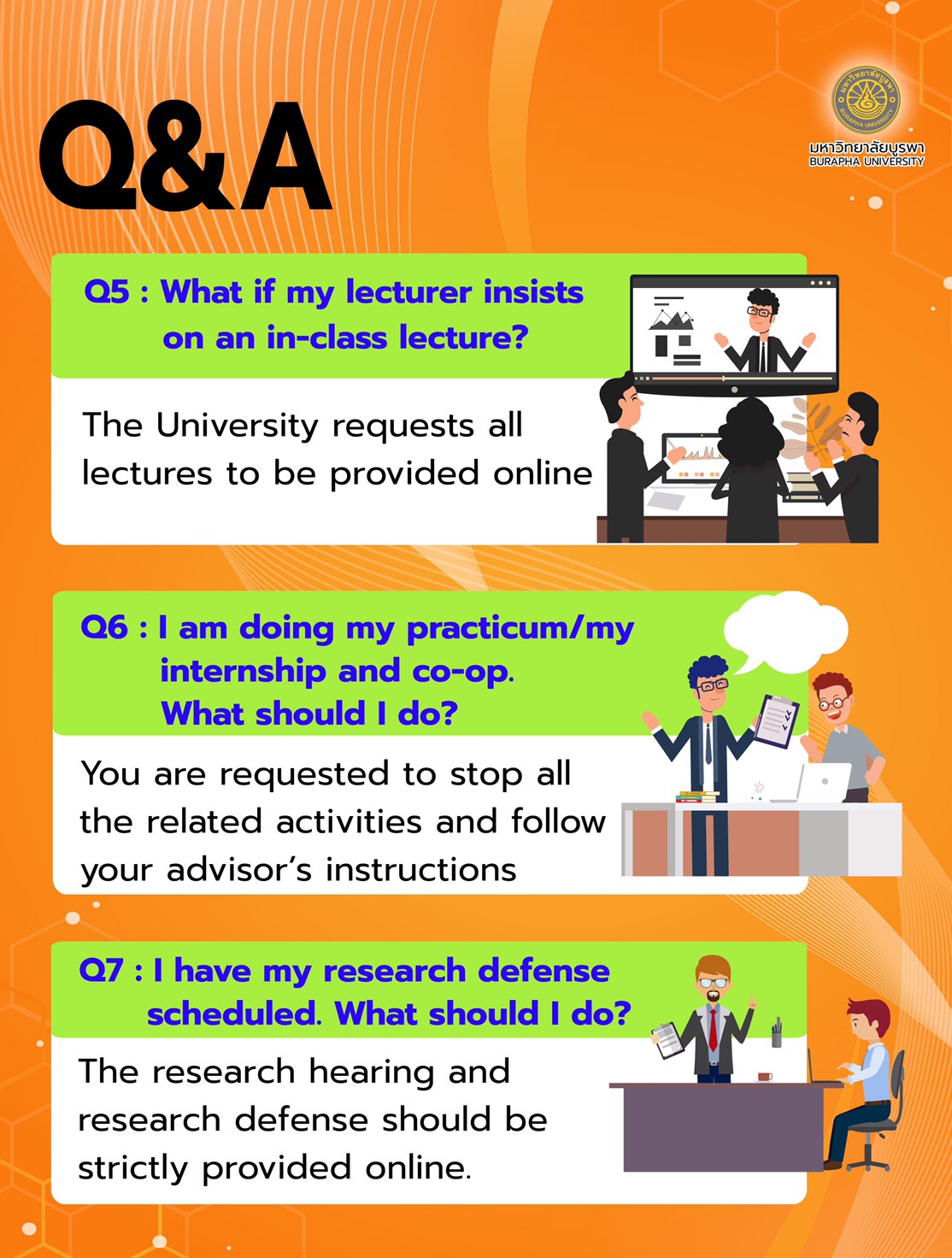 Q&A

มหาวิทยาลัยบูรพา
BURAPHA UNIVERSITY

Q5 : What if my lecturer insists on an in-class lecture?

The University requests all lectures to be provided online

Q6 : I am doing my practicum/my internship and co-op. What should I do?

You are requested to stop all the related activities and follow your advisor's instructions

Q7 : I have my research defense scheduled. What should I do?

The research hearing and research defense should be strictly provided online.